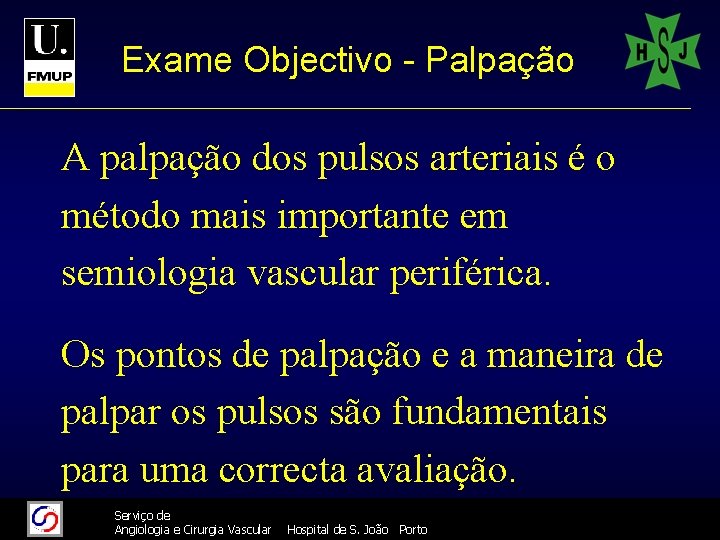 U.
FMUP

Exame Objectivo - Palpação

H S J

A palpação dos pulsos arteriais é o método mais importante em semiologia vascular periférica.

Os pontos de palpação e a maneira de palpar os pulsos são fundamentais para uma correcta avaliação.

Serviço de
Angiologia e Cirurgia Vascular Hospital de S. João Porto